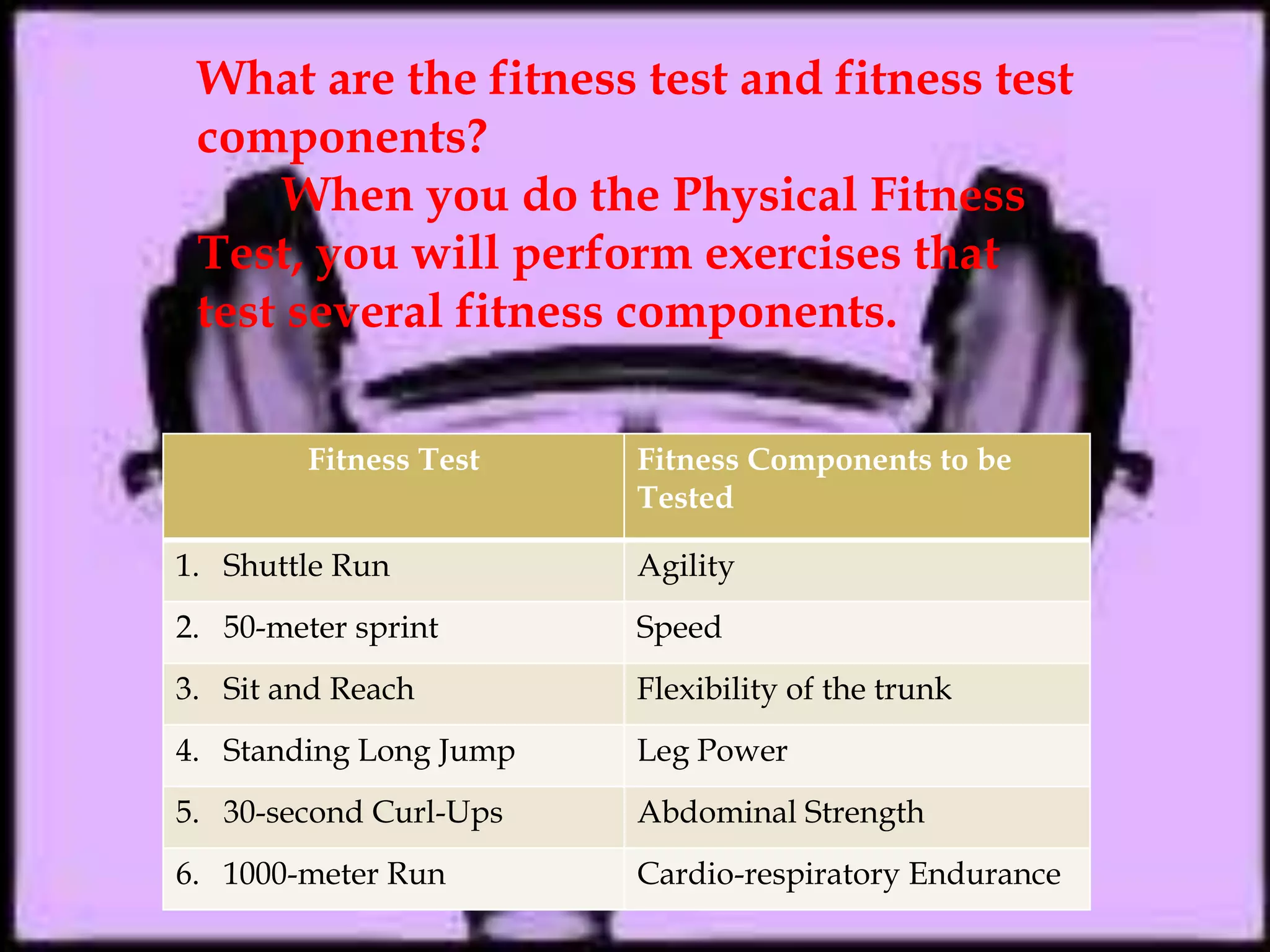 What are the fitness test and fitness test components?

When you do the Physical Fitness Test, you will perform exercises that test several fitness components.

| Fitness Test | Fitness Components to be Tested |
|---|---|
| 1. Shuttle Run | Agility |
| 2. 50-meter sprint | Speed |
| 3. Sit and Reach | Flexibility of the trunk |
| 4. Standing Long Jump | Leg Power |
| 5. 30-second Curl-Ups | Abdominal Strength |
| 6. 1000-meter Run | Cardio-respiratory Endurance |